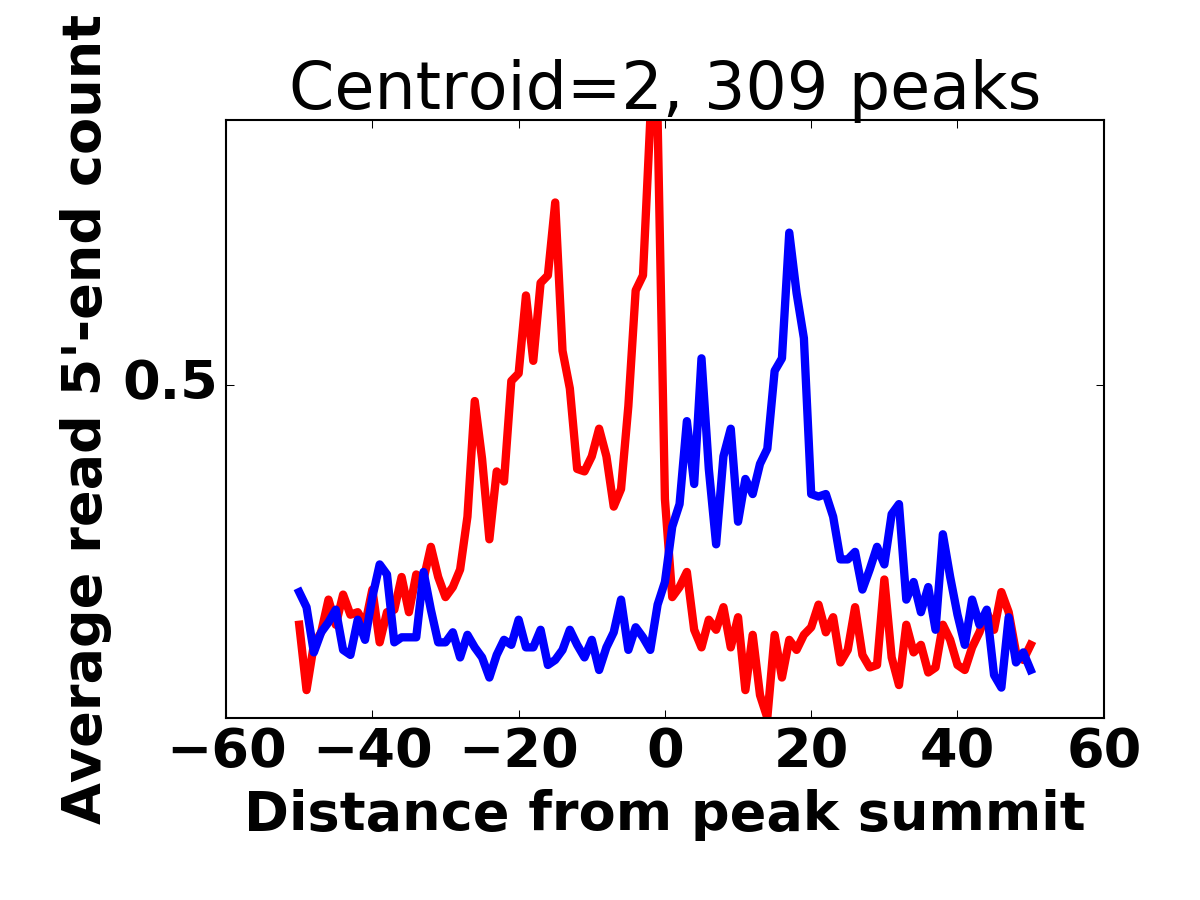 Centroid=2, 309 peaks

Average read 5'-end count

0.5

−60 −40 −20 0 20 40 60

Distance from peak summit